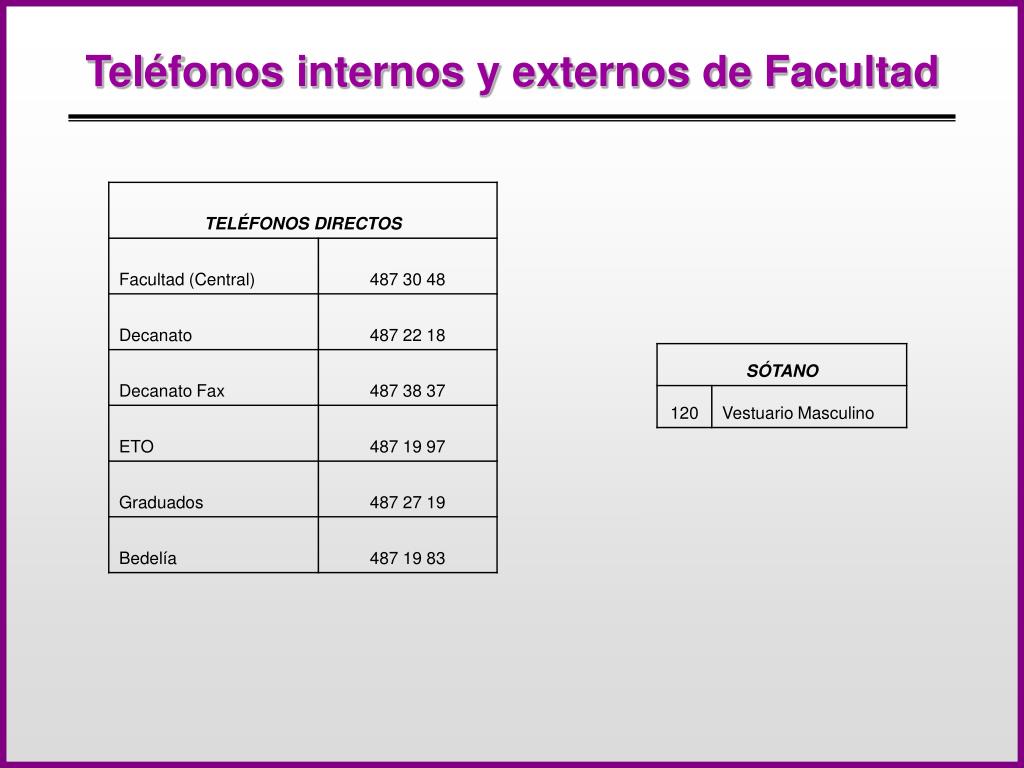 Teléfonos internos y externos de Facultad

| TELÉFONOS DIRECTOS | |
|---|---|
| Facultad (Central) | 487 30 48 |
| Decanato | 487 22 18 |
| Decanato Fax | 487 38 37 |
| ETO | 487 19 97 |
| Graduados | 487 27 19 |
| Bedelía | 487 19 83 |

| SÓTANO | |
|---|---|
| 120 | Vestuario Masculino |